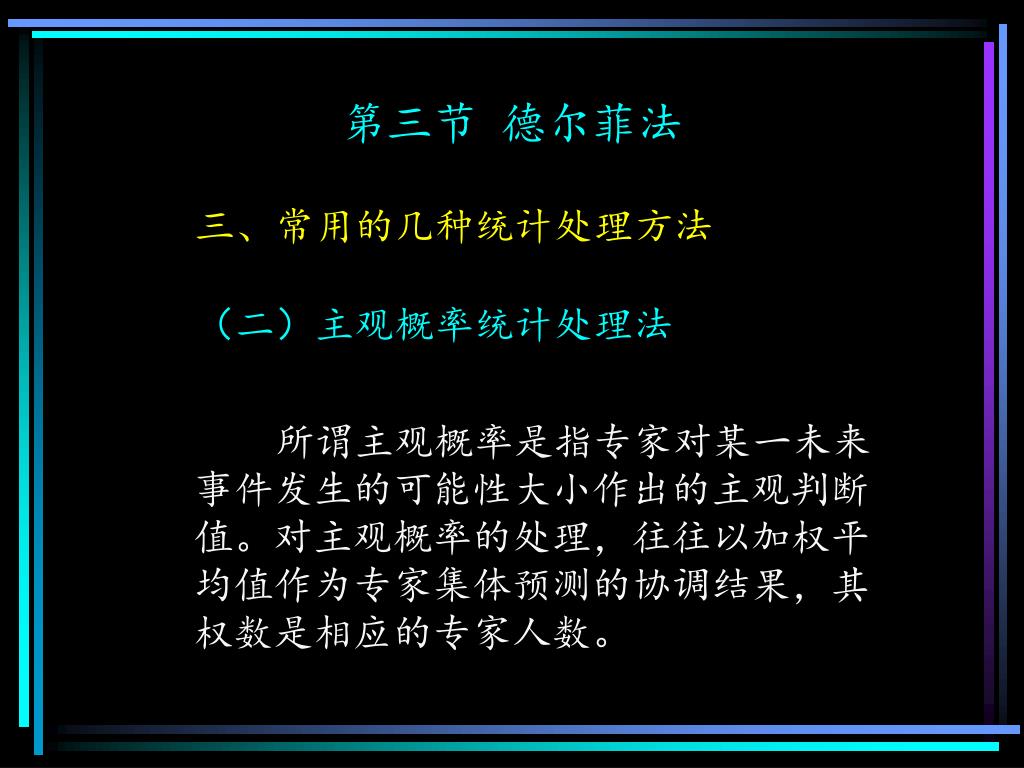 第三节 德尔菲法

三、常用的几种统计处理方法

（二）主观概率统计处理法

所谓主观概率是指专家对某一未来事件发生的可能性大小作出的主观判断值。对主观概率的处理，往往以加权平均值作为专家集体预测的协调结果，其权数是相应的专家人数。